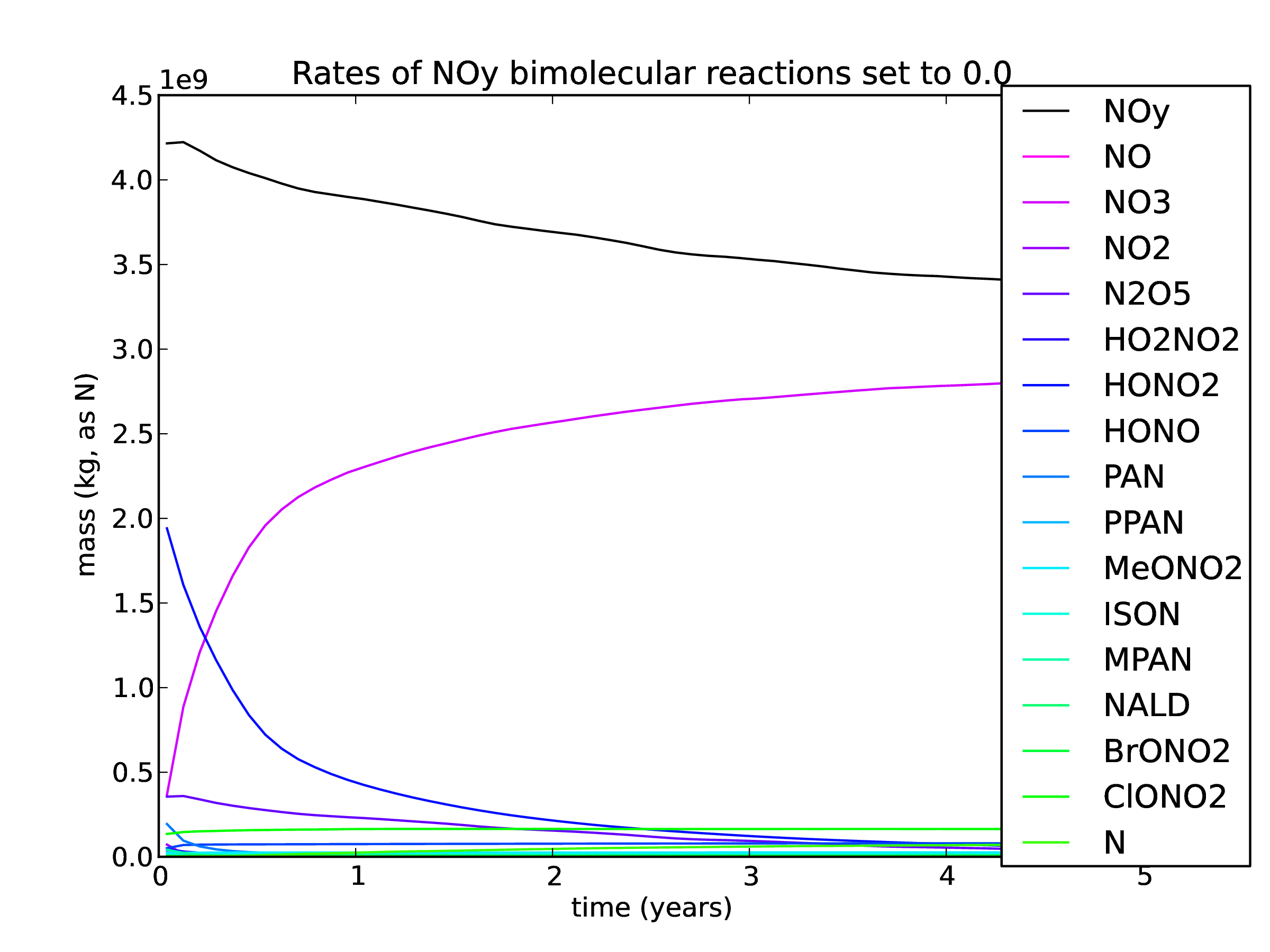 Rates of NOy bimolecular reactions set to 0.0

1e9

4.5
4.0
3.5
3.0
2.5
2.0
1.5
1.0
0.5
0.0

mass (kg, as N)

0
1
2
3
4
5

time (years)

NOy
NO
NO3
NO2
N2O5
HO2NO2
HONO2
HONO
PAN
PPAN
MeONO2
ISON
MPAN
NALD
BrONO2
ClONO2
N